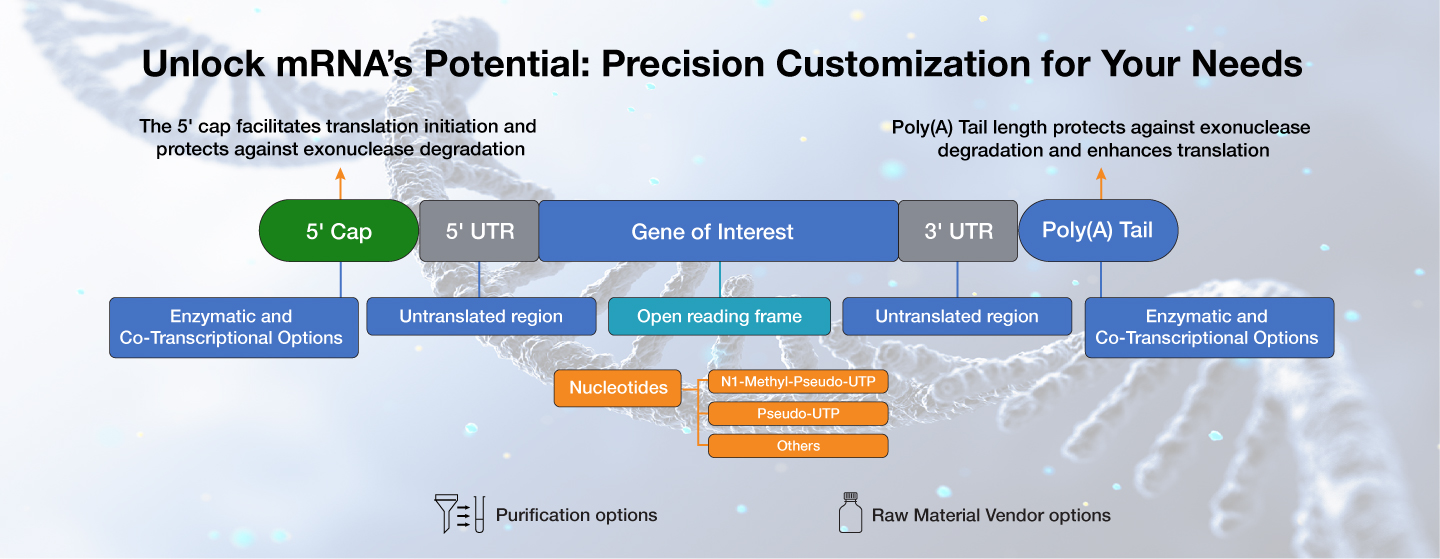 Unlock mRNA's Potential: Precision Customization for Your Needs

The 5' cap facilitates translation initiation and protects against exonuclease degradation

Poly(A) Tail length protects against exonuclease degradation and enhances translation

5' Cap

5' UTR

Gene of Interest

3' UTR

Poly(A) Tail

Enzymatic and Co-Transcriptional Options

Untranslated region

Open reading frame

Untranslated region

Enzymatic and Co-Transcriptional Options

Nucleotides

N1-Methyl-Pseudo-UTP

Pseudo-UTP

Others

Purification options

Raw Material Vendor options